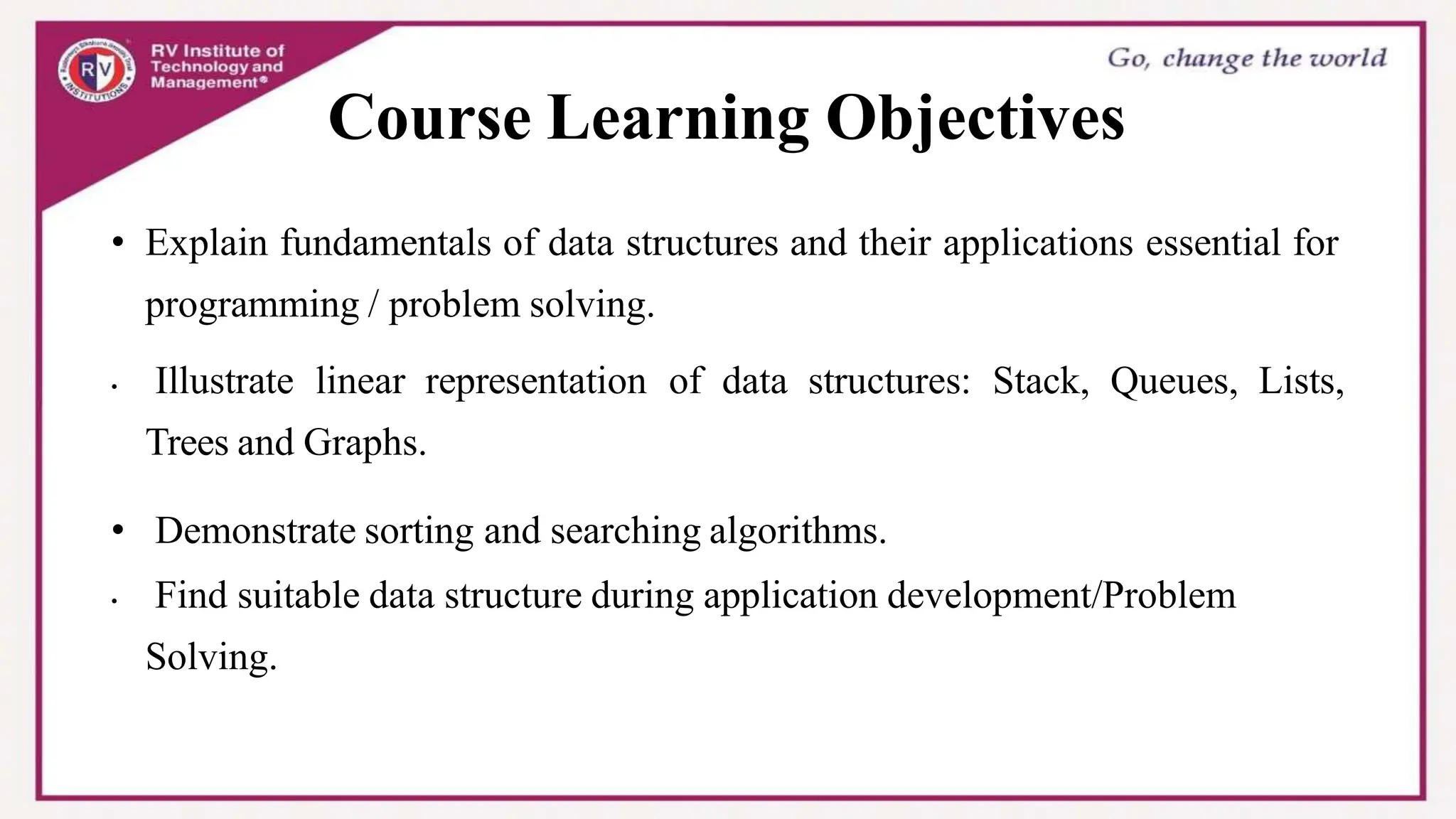 RV INSTITUTIONS

RV Institute of Technology and Management®

Go, change the world

Course Learning Objectives

• Explain fundamentals of data structures and their applications essential for programming / problem solving.

• Illustrate linear representation of data structures: Stack, Queues, Lists, Trees and Graphs.

• Demonstrate sorting and searching algorithms.

• Find suitable data structure during application development/Problem Solving.